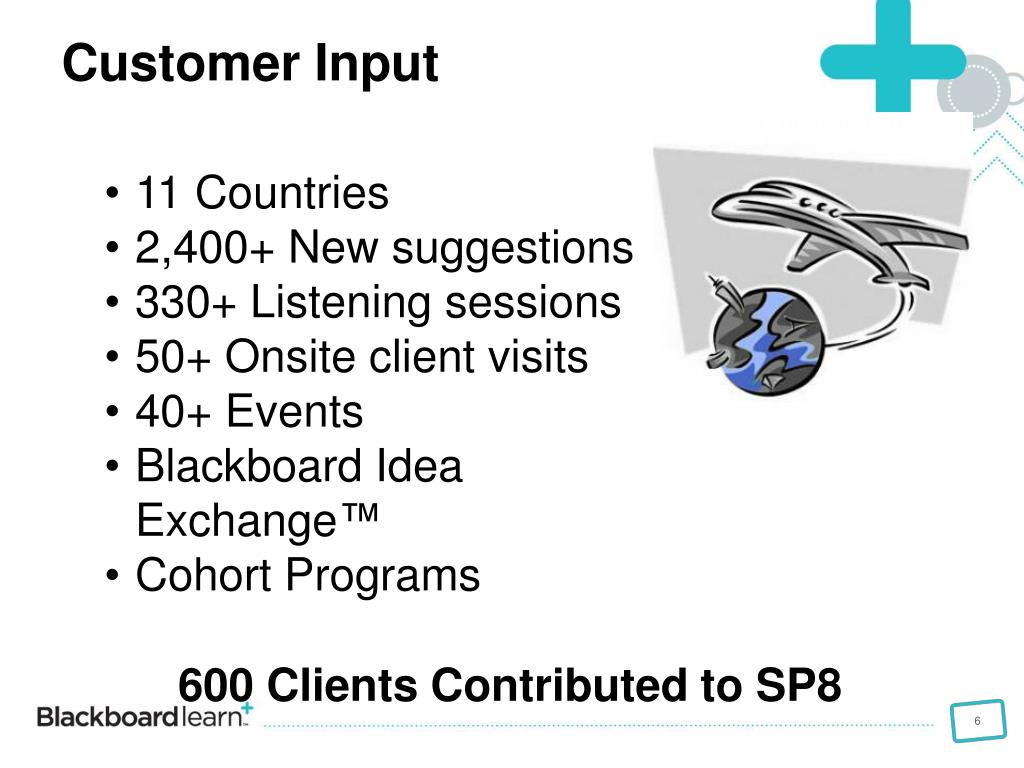 Customer Input

• 11 Countries
• 2,400+ New suggestions
• 330+ Listening sessions
• 50+ Onsite client visits
• 40+ Events
• Blackboard Idea Exchange™
• Cohort Programs

600 Clients Contributed to SP8

Blackboard learn+

6